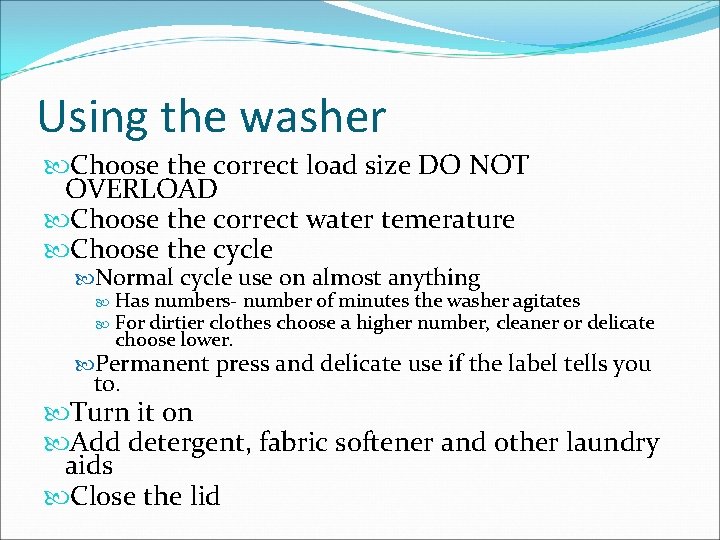 Using the washer

Choose the correct load size DO NOT OVERLOAD

Choose the correct water temerature

Choose the cycle

Normal cycle use on almost anything

Has numbers- number of minutes the washer agitates

For dirtier clothes choose a higher number, cleaner or delicate choose lower.

Permanent press and delicate use if the label tells you to.

Turn it on

Add detergent, fabric softener and other laundry aids

Close the lid